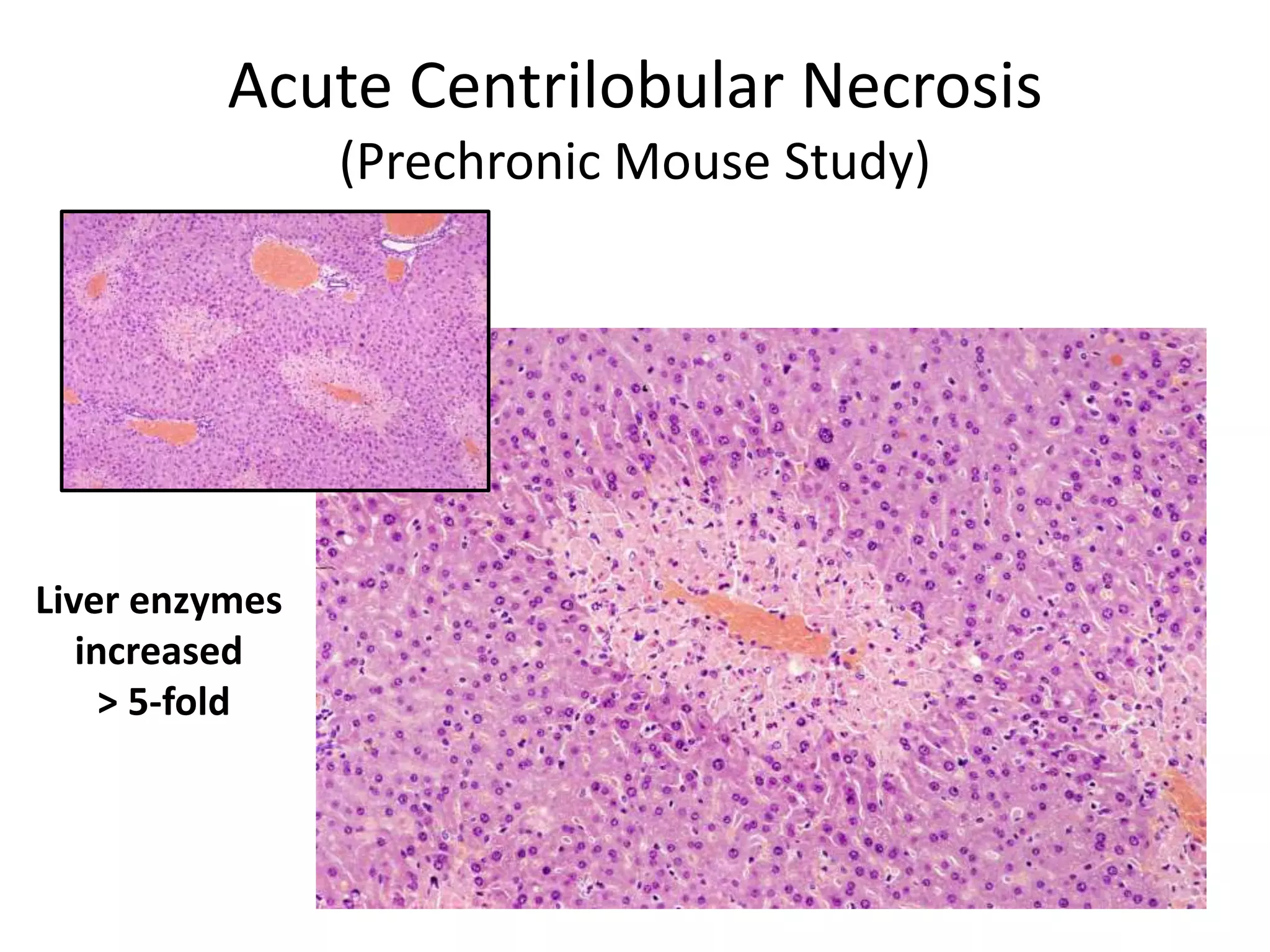 Acute Centrilobular Necrosis
(Prechronic Mouse Study)

Liver enzymes increased > 5-fold